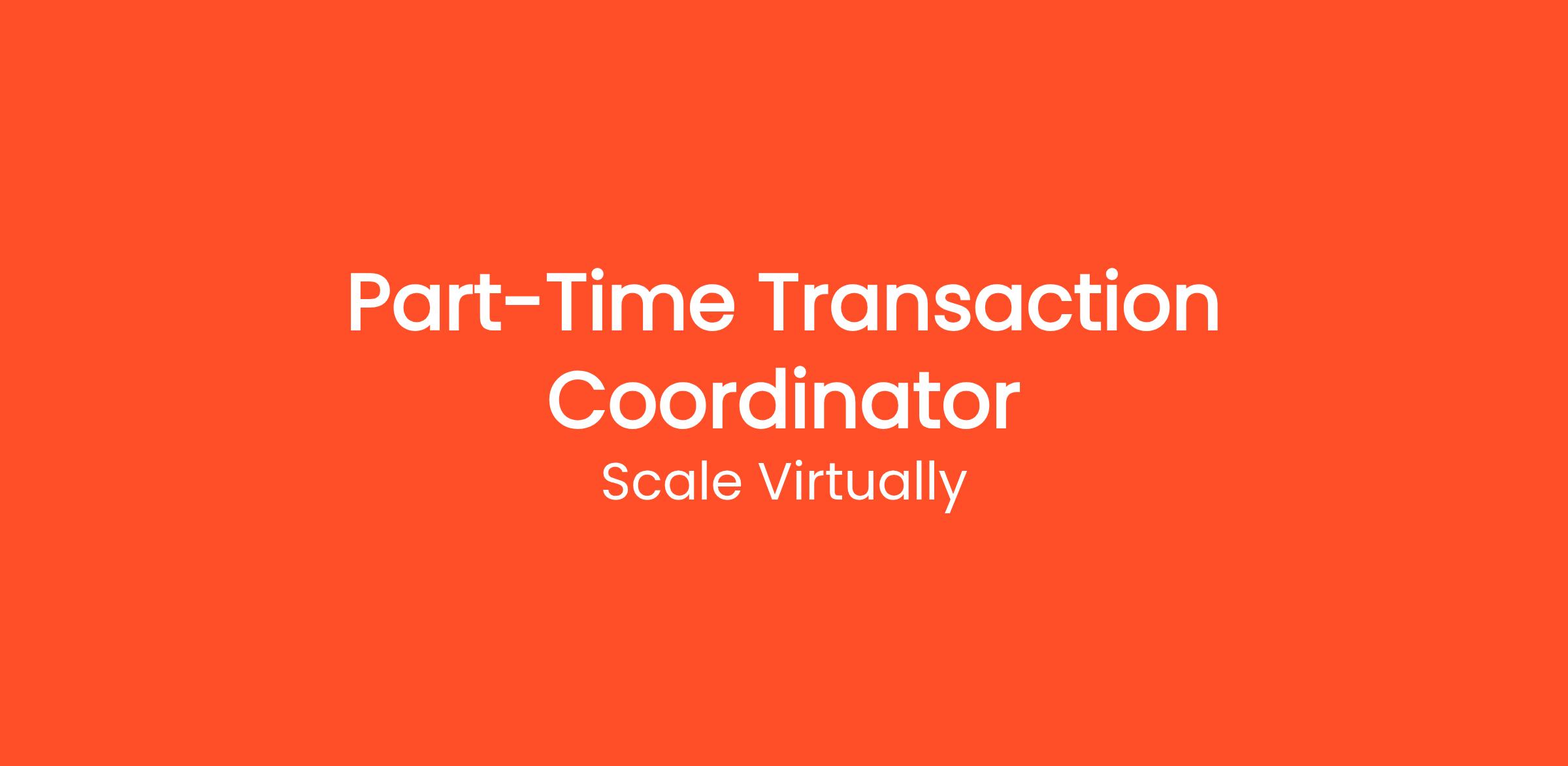 Part-Time Transaction Coordinator

Scale Virtually